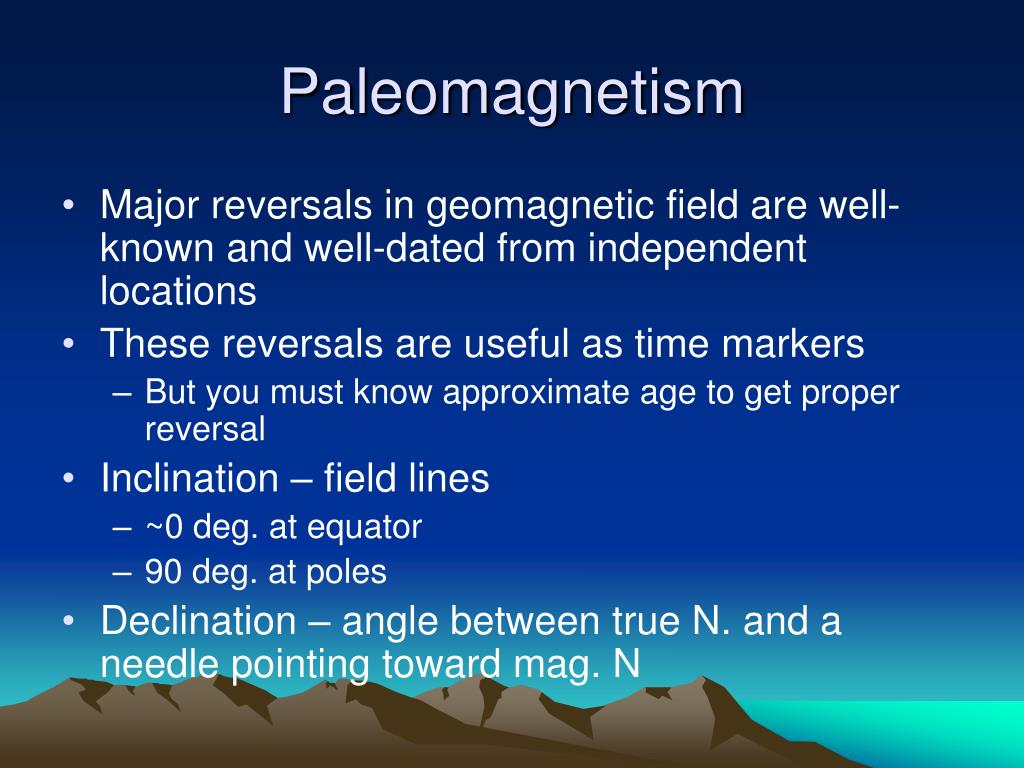 Paleomagnetism

• Major reversals in geomagnetic field are well-known and well-dated from independent locations
• These reversals are useful as time markers
– But you must know approximate age to get proper reversal
• Inclination – field lines
– ~0 deg. at equator
– 90 deg. at poles
• Declination – angle between true N. and a needle pointing toward mag. N